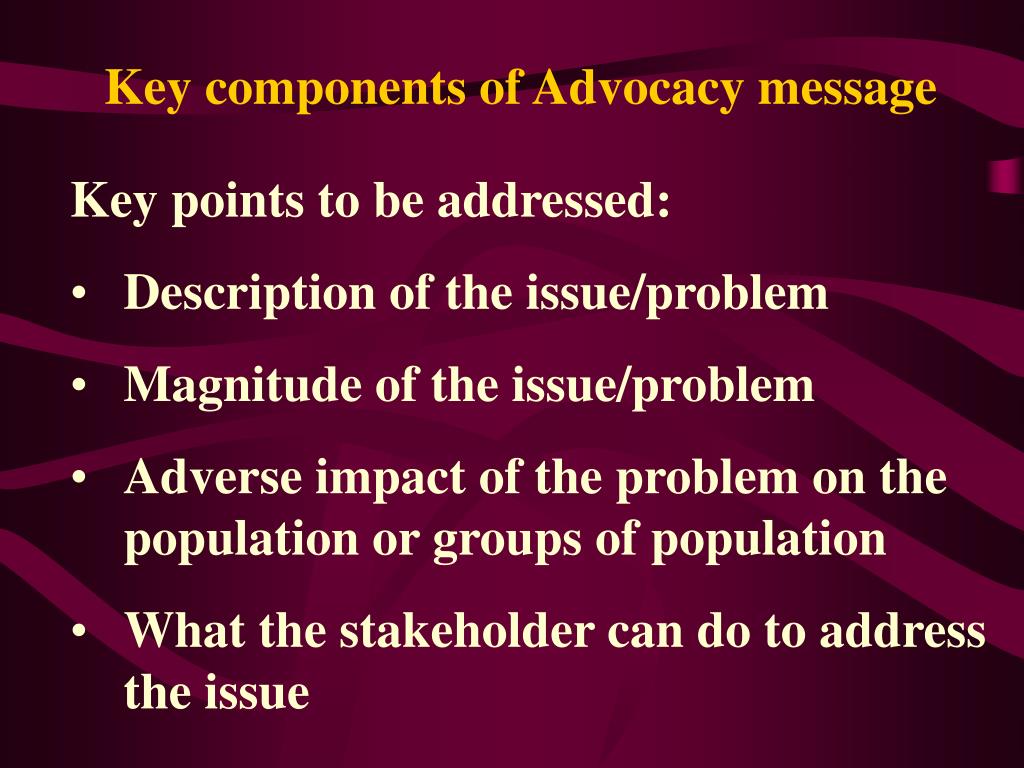 Key components of Advocacy message

Key points to be addressed:

• Description of the issue/problem

• Magnitude of the issue/problem

• Adverse impact of the problem on the population or groups of population

• What the stakeholder can do to address the issue